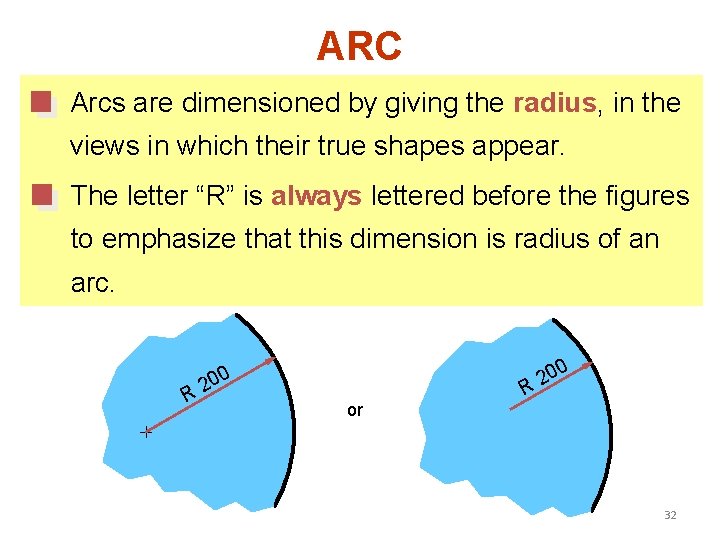 ARC

Arcs are dimensioned by giving the radius, in the views in which their true shapes appear.

The letter “R” is always lettered before the figures to emphasize that this dimension is radius of an arc.

R 200

or

R 200

32